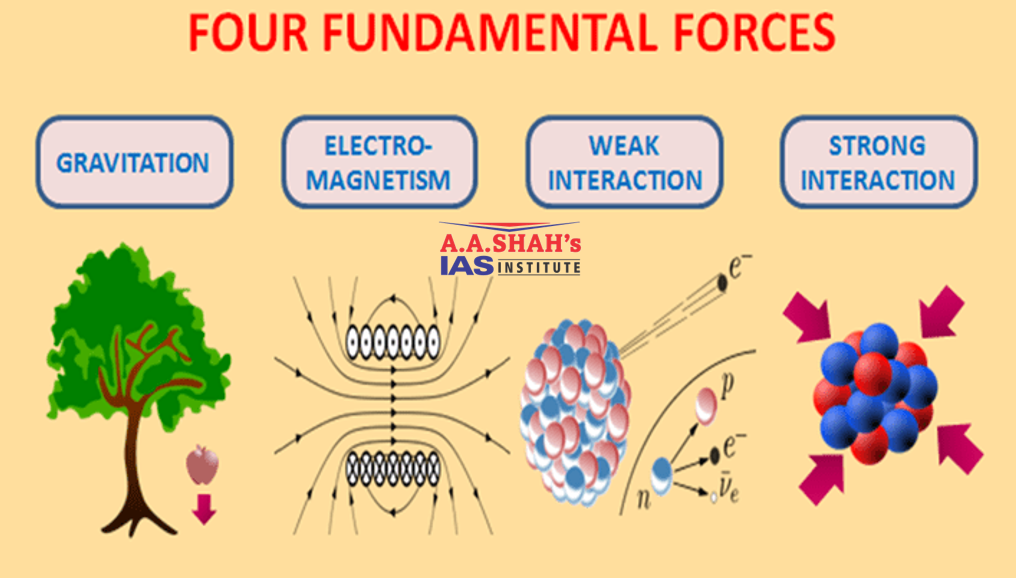 FOUR FUNDAMENTAL FORCES

GRAVITATION

ELECTRO-MAGNETISM

WEAK INTERACTION

STRONG INTERACTION

A.A.SHAH's
IAS INSTITUTE

$e^-$

$p$

$e^-$

$n$

$\bar{\nu}_e$